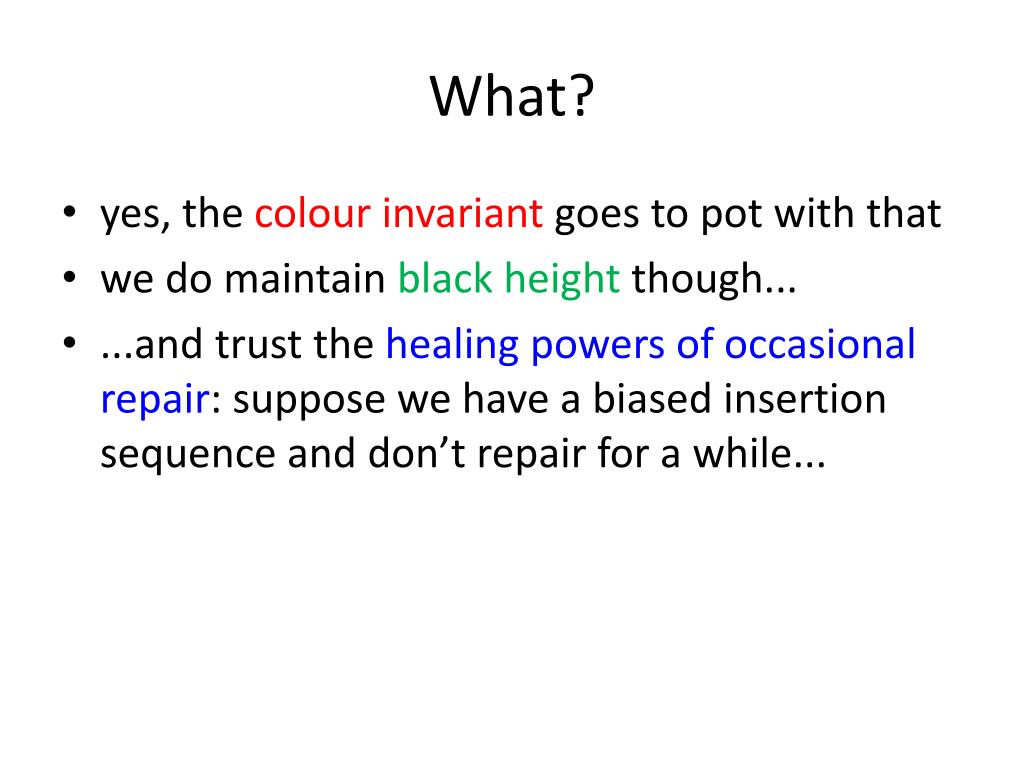 What?

• yes, the colour invariant goes to pot with that
• we do maintain black height though...
• ...and trust the healing powers of occasional repair: suppose we have a biased insertion sequence and don’t repair for a while...